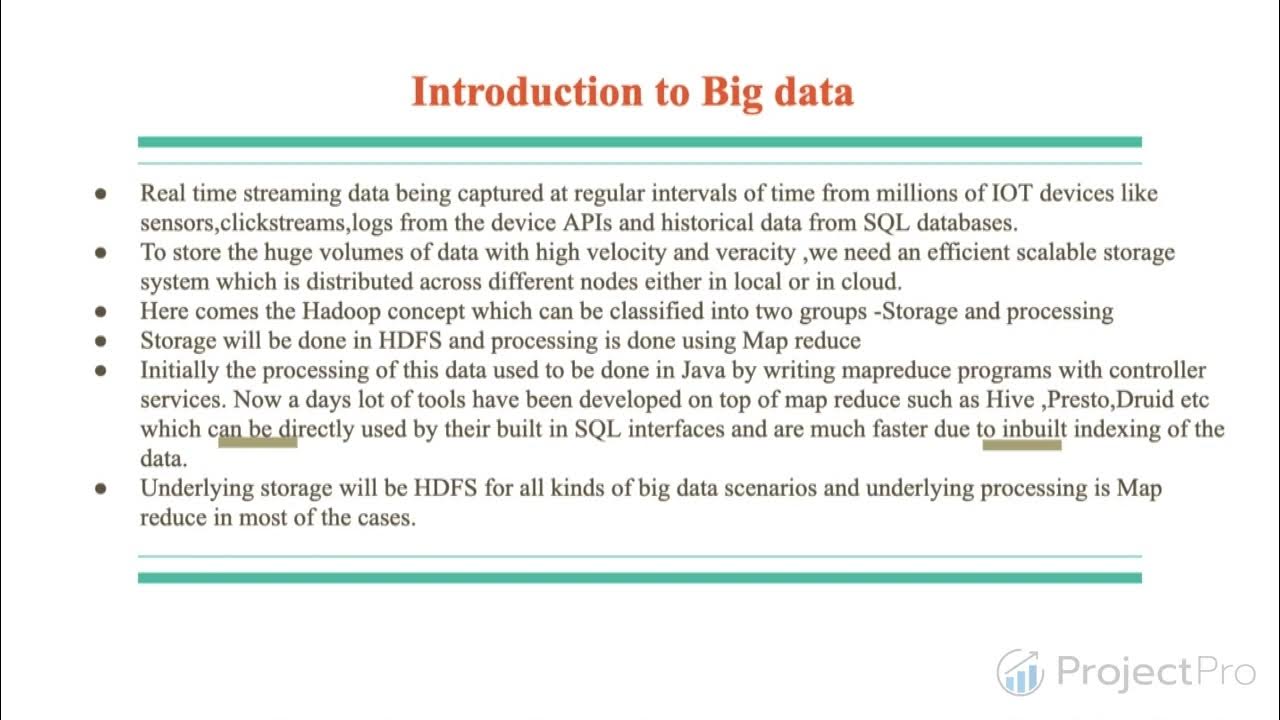 Introduction to Big data

- Real time streaming data being captured at regular intervals of time from millions of IOT devices like sensors,clickstreams,logs from the device APIs and historical data from SQL databases.
- To store the huge volumes of data with high velocity and veracity ,we need an efficient scalable storage system which is distributed across different nodes either in local or in cloud.
- Here comes the Hadoop concept which can be classified into two groups -Storage and processing
- Storage will be done in HDFS and processing is done using Map reduce
- Initially the processing of this data used to be done in Java by writing mapreduce programs with controller services. Now a days lot of tools have been developed on top of map reduce such as Hive ,Presto,Druid etc which can be directly used by their built in SQL interfaces and are much faster due to inbuilt indexing of the data.
- Underlying storage will be HDFS for all kinds of big data scenarios and underlying processing is Map reduce in most of the cases.

ProjectPro